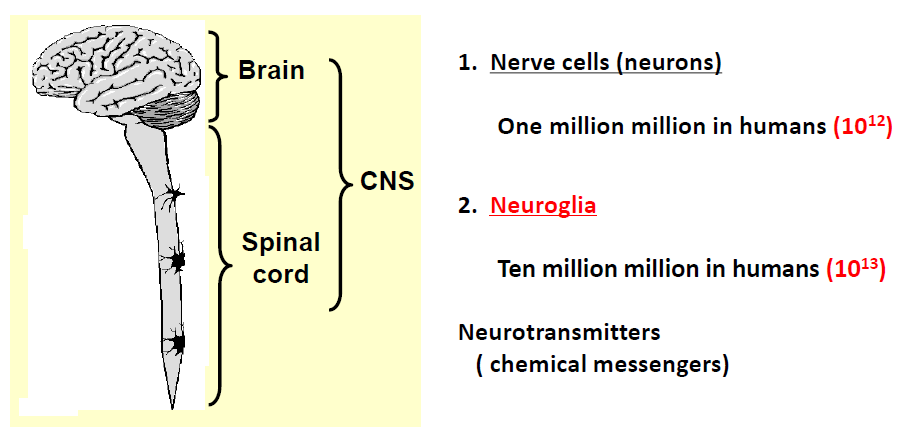 Brain

Spinal cord

CNS

1. Nerve cells (neurons)

One million million in humans ($10^{12}$)

2. Neuroglia

Ten million million in humans ($10^{13}$)

Neurotransmitters
( chemical messengers)